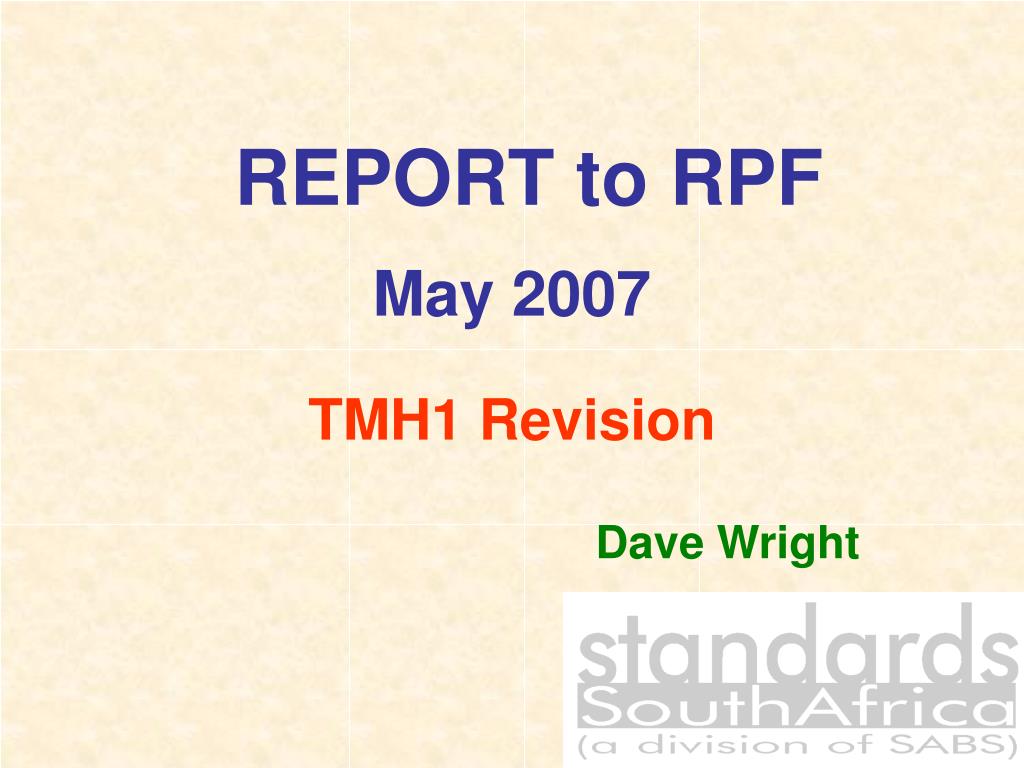 REPORT to RPF

May 2007

TMH1 Revision

Dave Wright

standards
SouthAfrica
(a division of SABS)